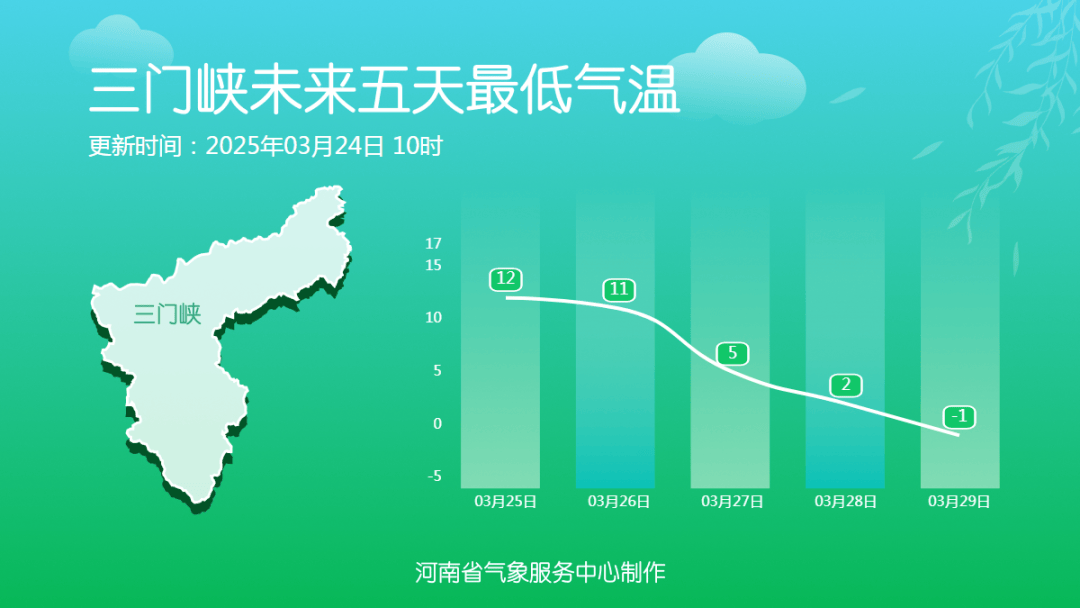 三门峡未来五天最低气温
更新时间：2025年03月24日 10时

三门峡

17
15
10
5
0
-5

12
11
5
2
-1

03月25日
03月26日
03月27日
03月28日
03月29日

河南省气象服务中心制作